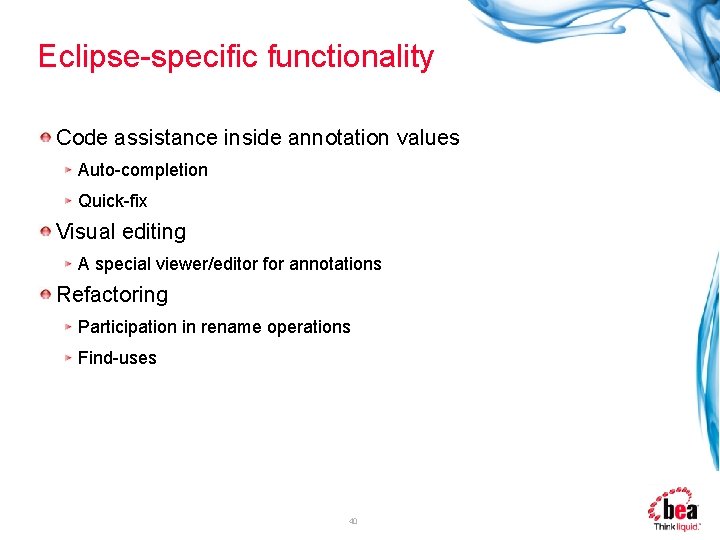 Eclipse-specific functionality

Code assistance inside annotation values

Auto-completion

Quick-fix

Visual editing

A special viewer/editor for annotations

Refactoring

Participation in rename operations

Find-uses

40

bea

Think liquid.